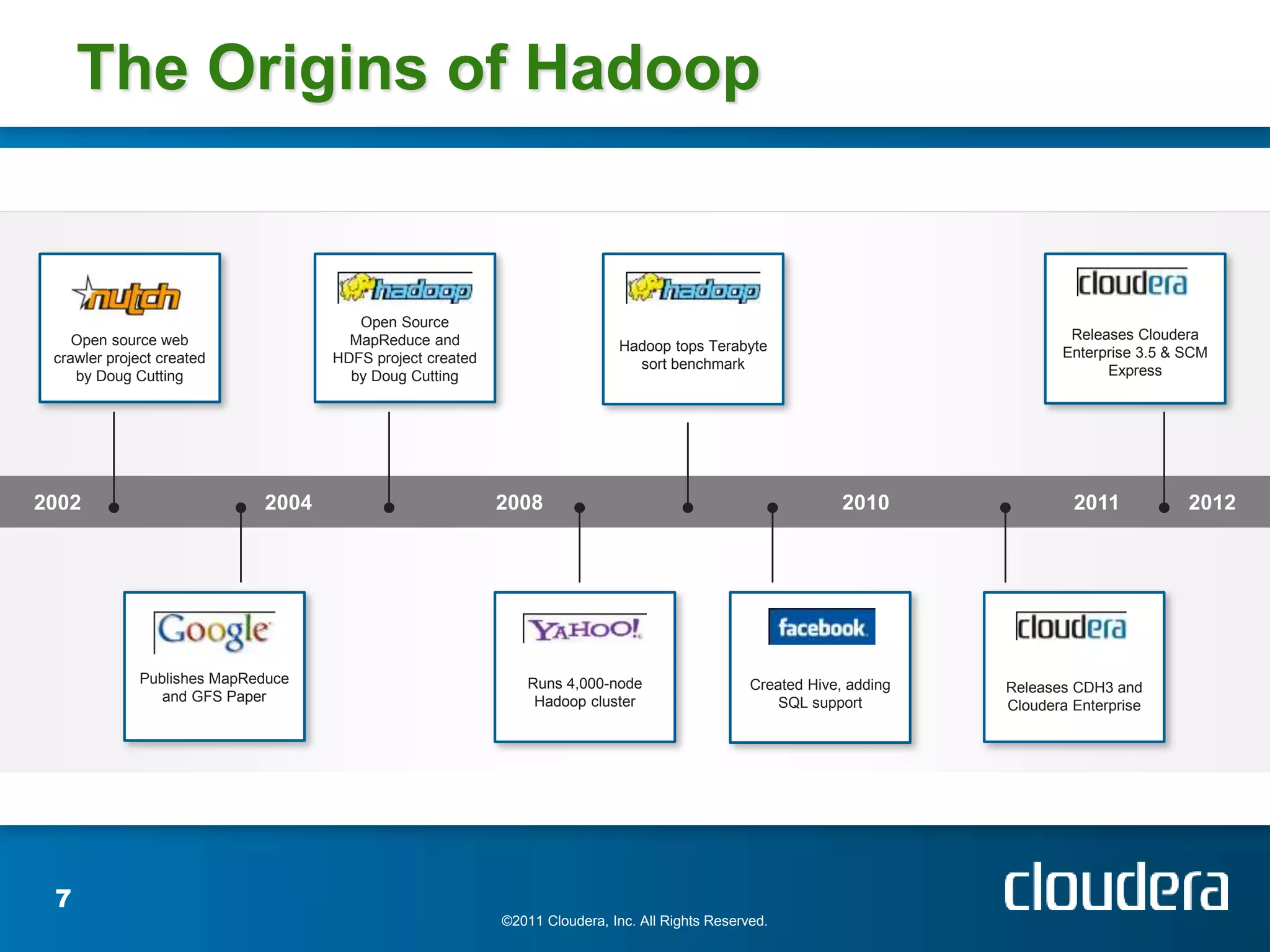 The Origins of Hadoop

nutch

Open source web crawler project created by Doug Cutting

hadoop

Open Source MapReduce and HDFS project created by Doug Cutting

hadoop

Hadoop tops Terabyte sort benchmark

cloudera

Releases Cloudera Enterprise 3.5 & SCM Express

2002 2004 2008 2010 2011 2012

Google

Publishes MapReduce and GFS Paper

YAHOO!

Runs 4,000-node Hadoop cluster

facebook

Created Hive, adding SQL support

cloudera

Releases CDH3 and Cloudera Enterprise

7

©2011 Cloudera, Inc. All Rights Reserved.

cloudera